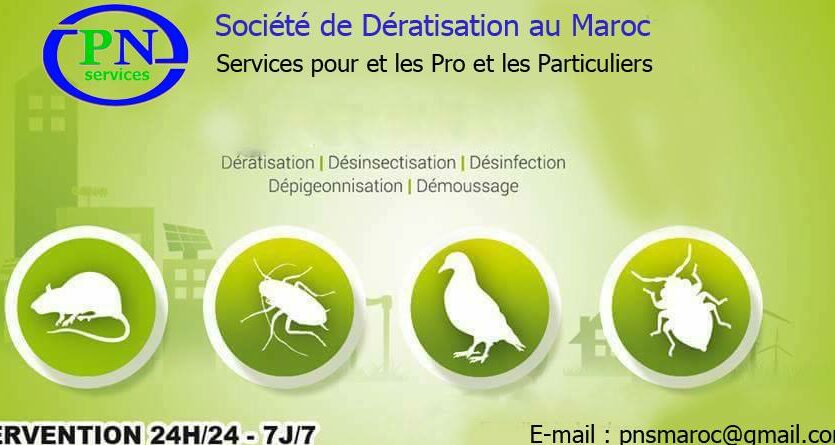 PN services

Société de Dératisation au Maroc

Services pour et les Pro et les Particuliers

Dératisation | Désinsectisation | Désinfection
Dépigeonnisation | Démoussage

ERVENTION 24H/24 - 7J/7

E-mail : pnsmaroc@gmail.co